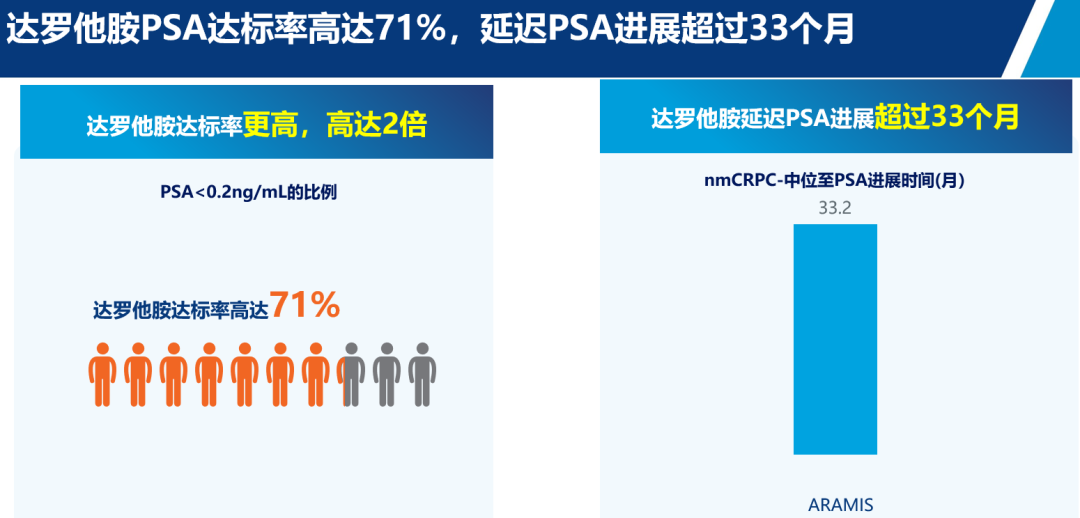 达罗他胺PSA达标率高达71%，延迟PSA进展超过33个月

达罗他胺达标率更高，高达2倍

PSA<0.2ng/mL的比例

达罗他胺达标率高达71%

达罗他胺延迟PSA进展超过33个月

nmCRPC-中位至PSA进展时间(月)

33.2

ARAMIS